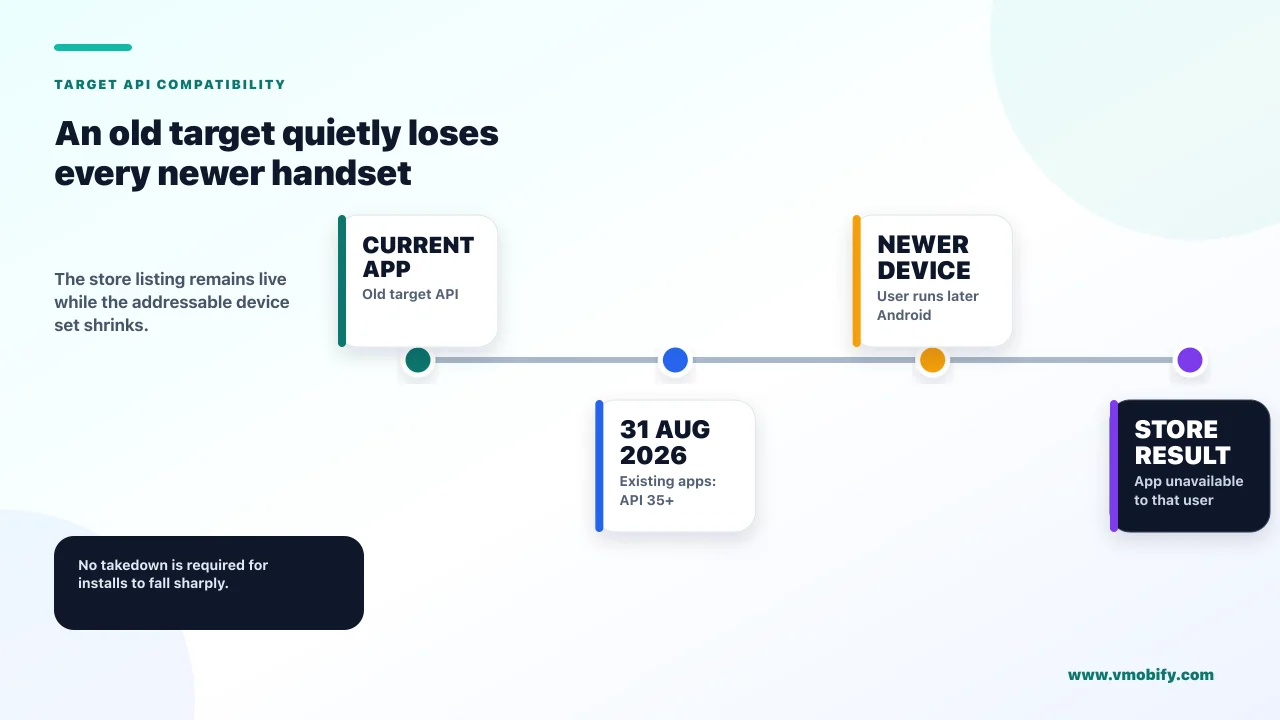 TARGET API COMPATIBILITY

An old target quietly loses every newer handset

The store listing remains live while the addressable device set shrinks.

CURRENT APP
Old target API

31 AUG 2026
Existing apps: API 35+

NEWER DEVICE
User runs later Android

STORE RESULT
App unavailable to that user

No takedown is required for installs to fall sharply.

www.vmobify.com